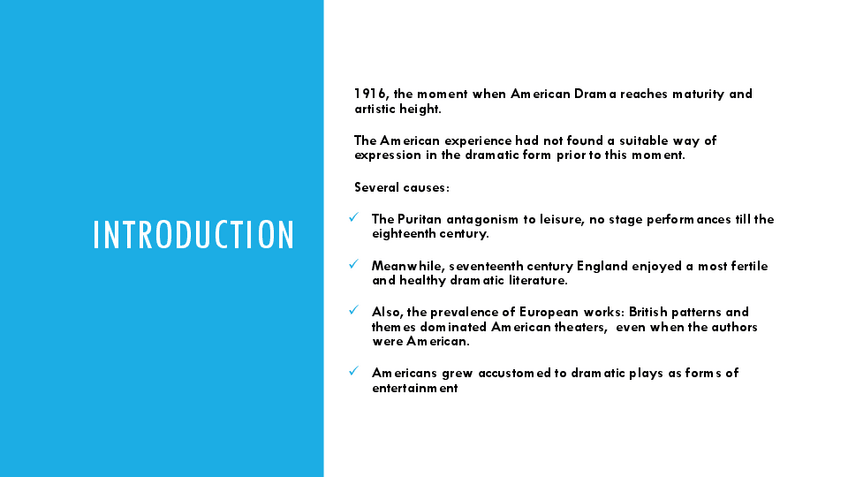 INTRODUCTION

1916, the moment when American Drama reaches maturity and artistic height.

The American experience had not found a suitable way of expression in the dramatic form prior to this moment.

Several causes:

✓ The Puritan antagonism to leisure, no stage performances till the eighteenth century.

✓ Meanwhile, seventeenth century England enjoyed a most fertile and healthy dramatic literature.

✓ Also, the prevalence of European works: British patterns and themes dominated American theaters, even when the authors were American.

✓ Americans grew accustomed to dramatic plays as forms of entertainment